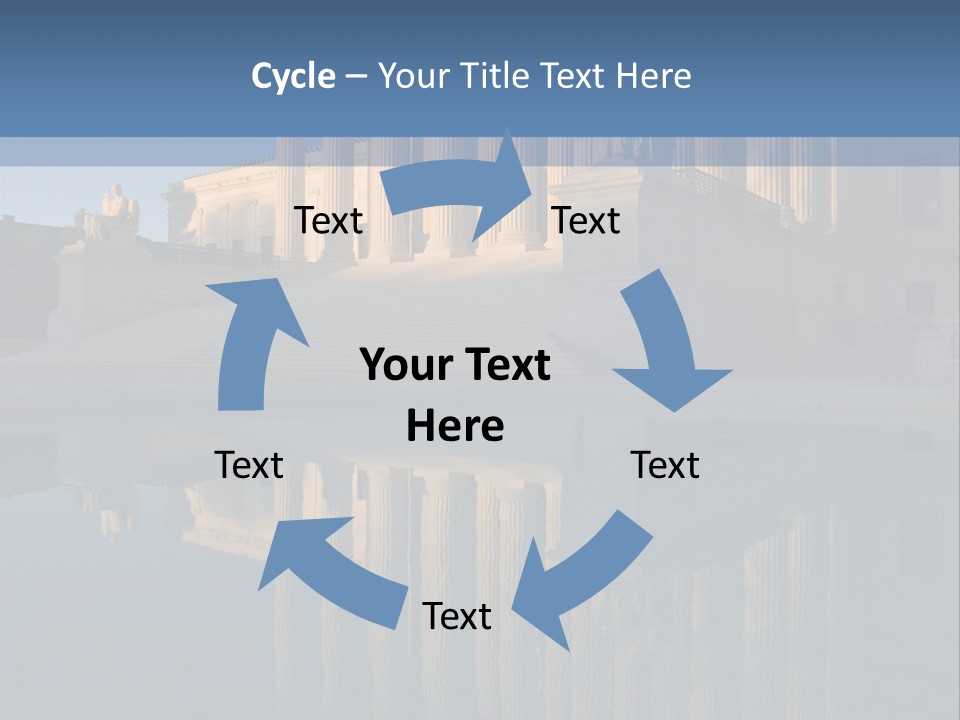 Cycle – Your Title Text Here

Text

Text

Your Text Here

Text

Text

Text